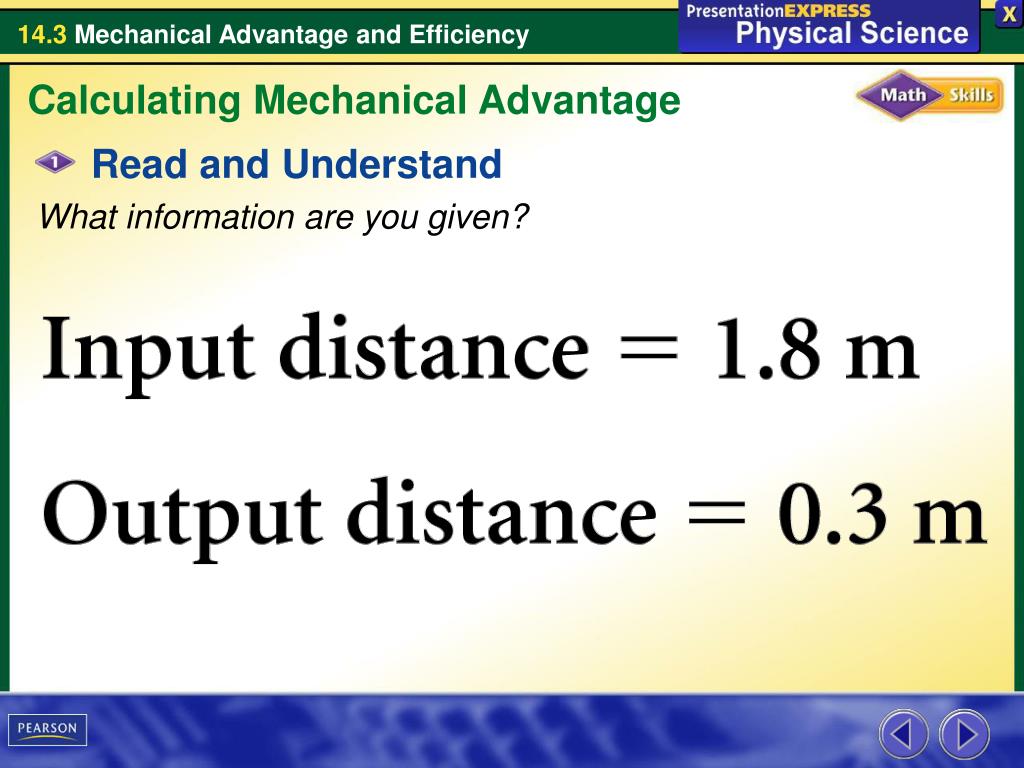 14.3 Mechanical Advantage and Efficiency

PresentationEXPRESS Physical Science

X

Calculating Mechanical Advantage

Math Skills

1 Read and Understand

What information are you given?

Input distance = 1.8 m

Output distance = 0.3 m

PEARSON